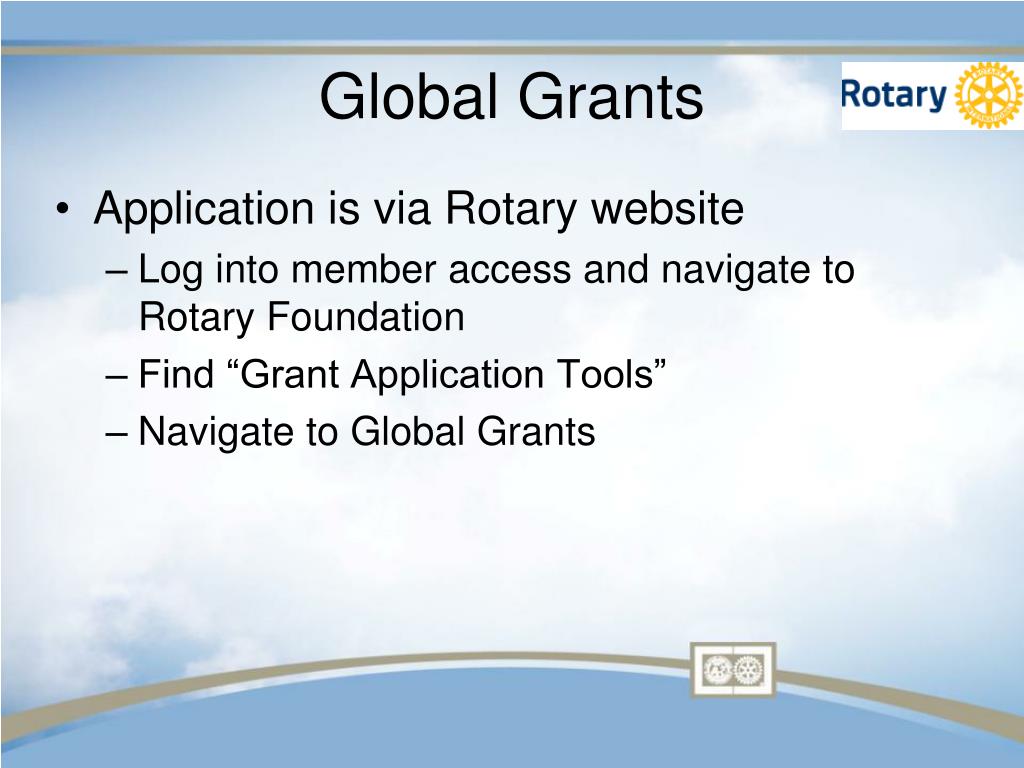 Global Grants

Rotary

• Application is via Rotary website
– Log into member access and navigate to Rotary Foundation
– Find “Grant Application Tools”
– Navigate to Global Grants